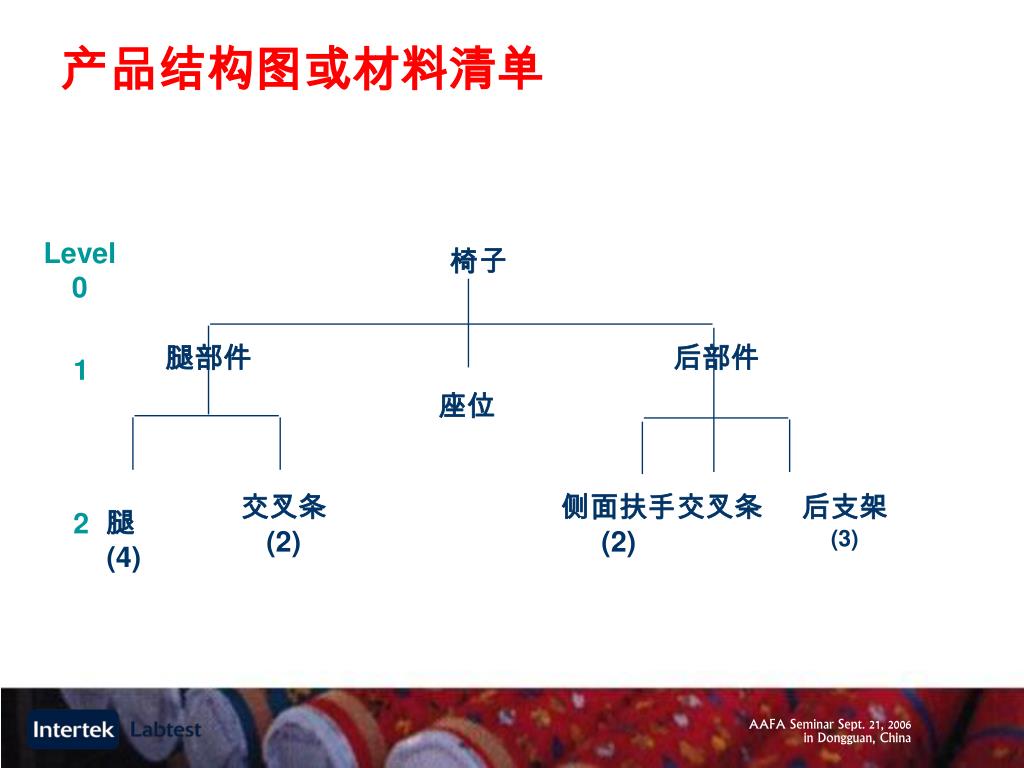 产品结构图或材料清单

Level 0

椅子

1

腿部件

座位

后部件

2

腿 (4)

交叉条 (2)

侧面扶手交叉条 (2)

后支架 (3)

Intertek Labtest

AAFA Seminar Sept. 21, 2006 in Dongguan, China